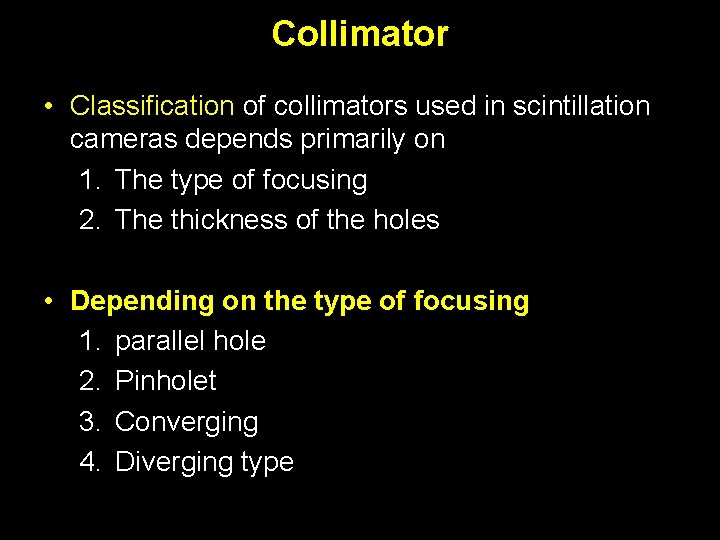 Collimator

• Classification of collimators used in scintillation cameras depends primarily on
1. The type of focusing
2. The thickness of the holes

• Depending on the type of focusing
1. parallel hole
2. Pinholet
3. Converging
4. Diverging type